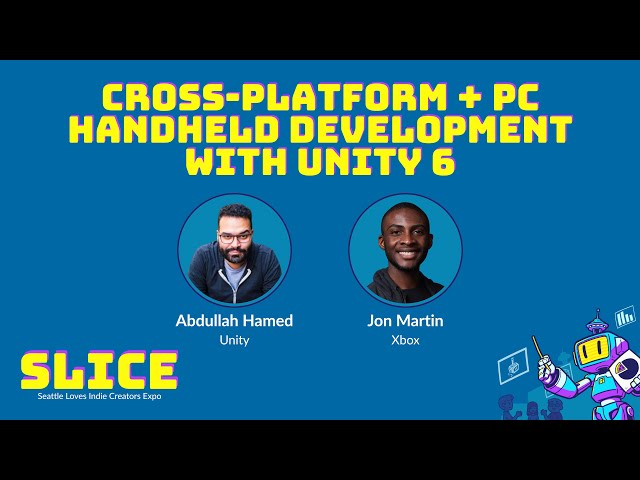 CROSS-PLATFORM + PC HANDHELD DEVELOPMENT WITH UNITY 6

Abdullah Hamed
Unity

Jon Martin
Xbox

SLICE
Seattle Loves Indie Creators Expo